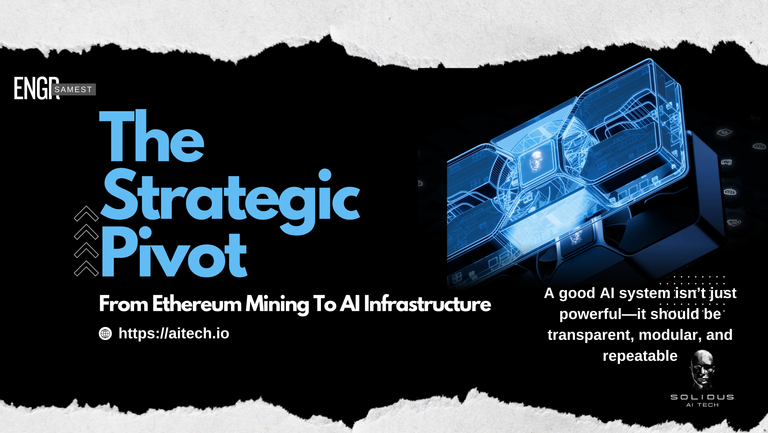 ENGR SAMEST

The Strategic Pivot

From Ethereum Mining To AI Infrastructure

https://aitech.io

A good AI system isn't just powerful—it should be transparent, modular, and repeatable

SOLIDUS AI TECH